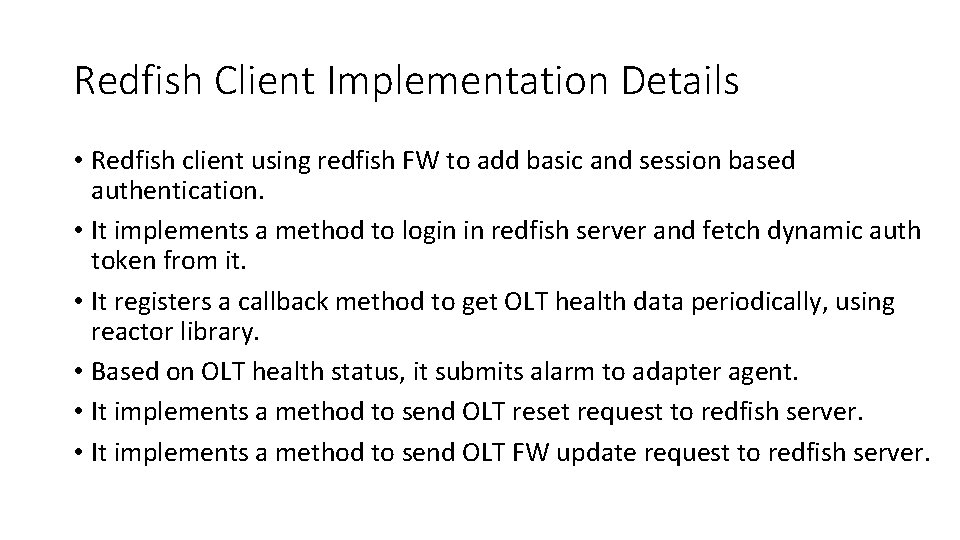 Redfish Client Implementation Details

• Redfish client using redfish FW to add basic and session based authentication.
• It implements a method to login in redfish server and fetch dynamic auth token from it.
• It registers a callback method to get OLT health data periodically, using reactor library.
• Based on OLT health status, it submits alarm to adapter agent.
• It implements a method to send OLT reset request to redfish server.
• It implements a method to send OLT FW update request to redfish server.